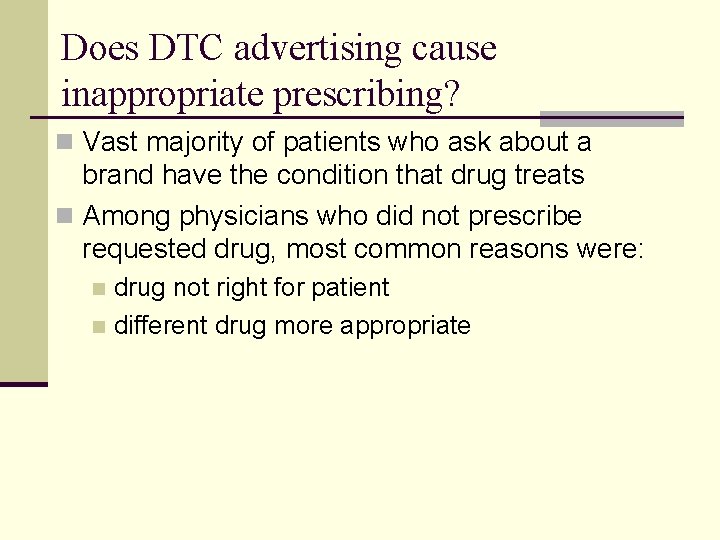 Does DTC advertising cause inappropriate prescribing?

Vast majority of patients who ask about a brand have the condition that drug treats

Among physicians who did not prescribe requested drug, most common reasons were:

drug not right for patient

different drug more appropriate